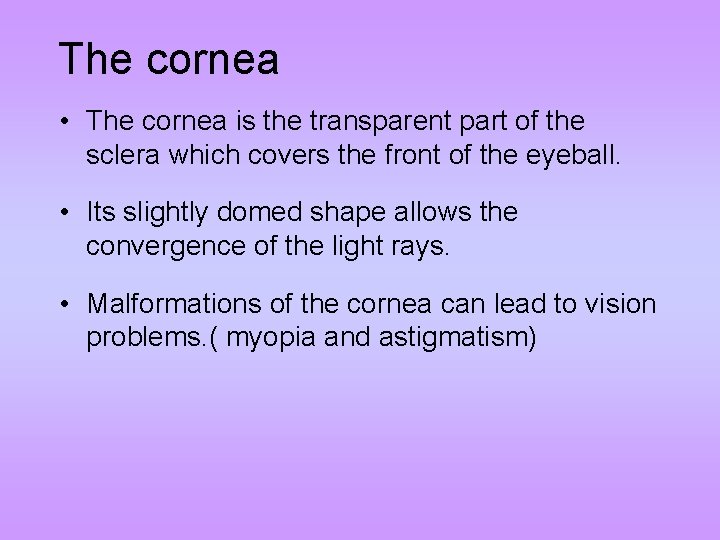 The cornea

• The cornea is the transparent part of the sclera which covers the front of the eyeball.

• Its slightly domed shape allows the convergence of the light rays.

• Malformations of the cornea can lead to vision problems.( myopia and astigmatism)